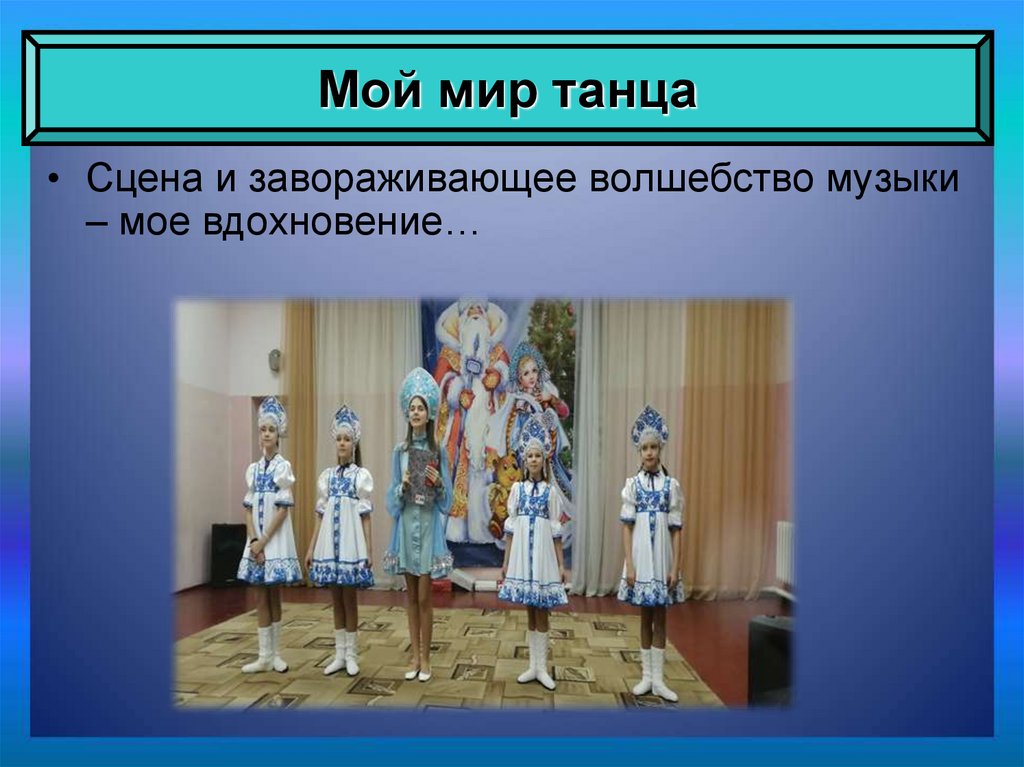 Мой мир танца

• Сцена и завораживающее волшебство музыки – мое вдохновение…